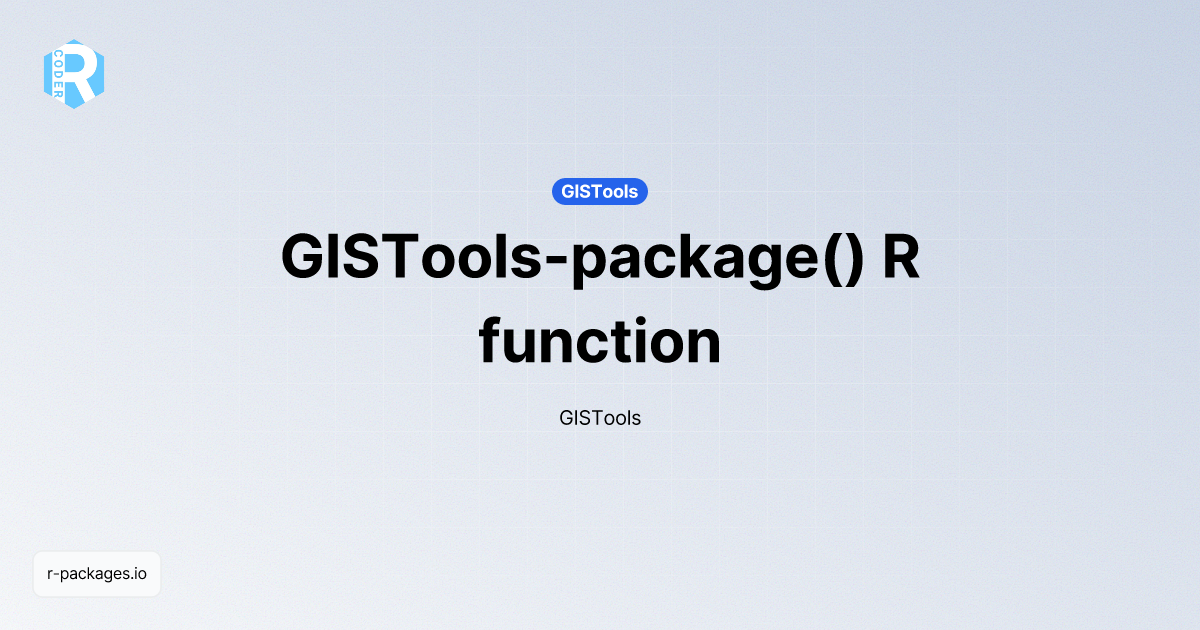 R CODER

GISTools

GISTools-package() R function

GISTools

r-packages.io